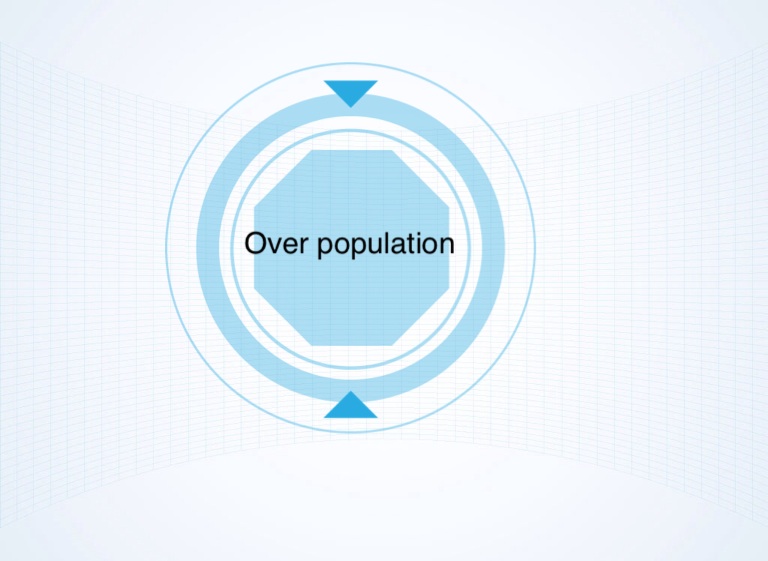 Over population